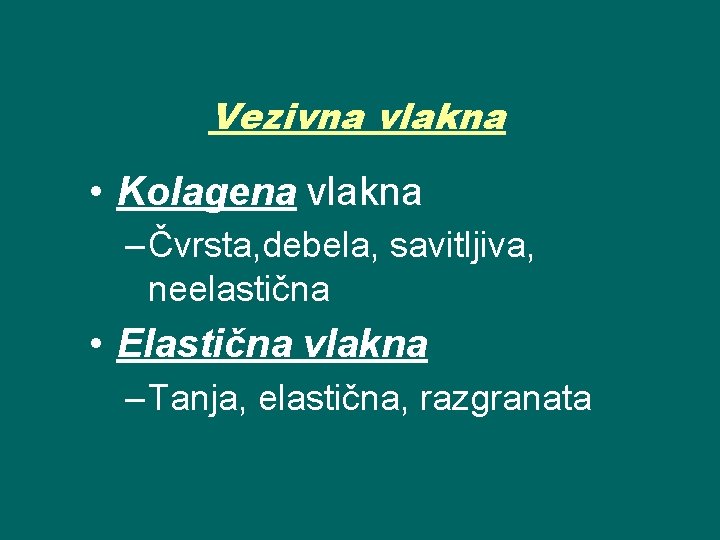 Vezivna vlakna

• Kolagena vlakna
– Čvrsta,debela, savitljiva, neelastična
• Elastična vlakna
– Tanja, elastična, razgranata